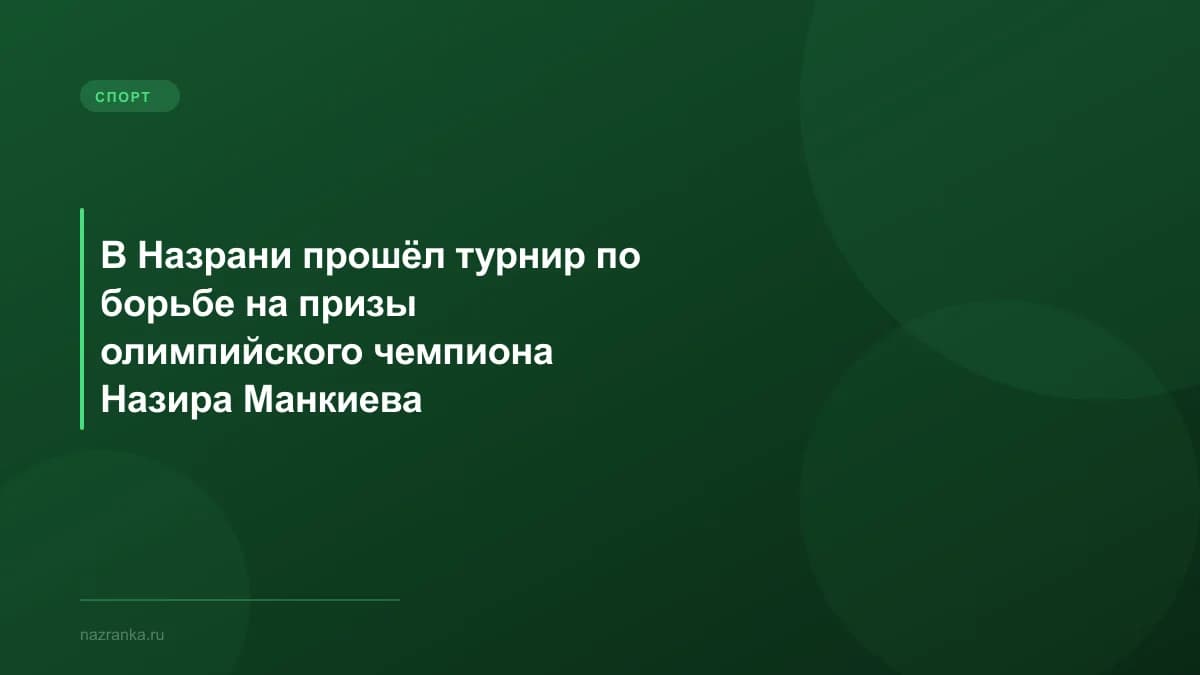 СПОРТ

В Назрани прошёл турнир по борьбе на призы олимпийского чемпиона Назира Манкиева

nazranka.ru